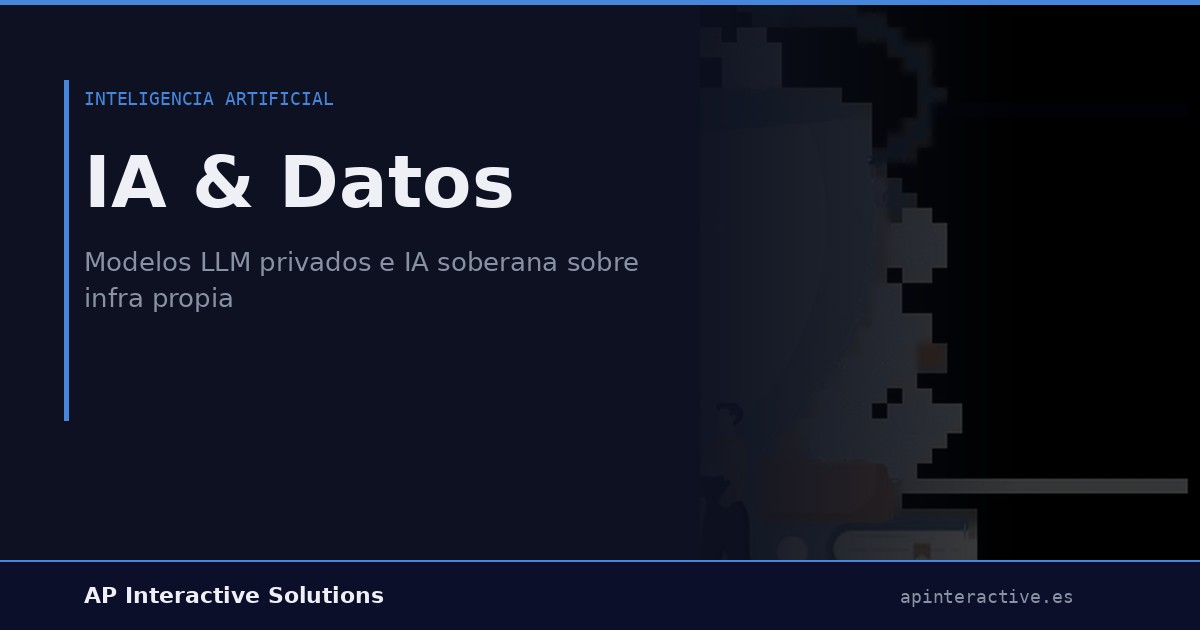 INTELIGENCIA ARTIFICIAL

IA & Datos

Modelos LLM privados e IA soberana sobre infra propia

AP Interactive Solutions

apinteractive.es